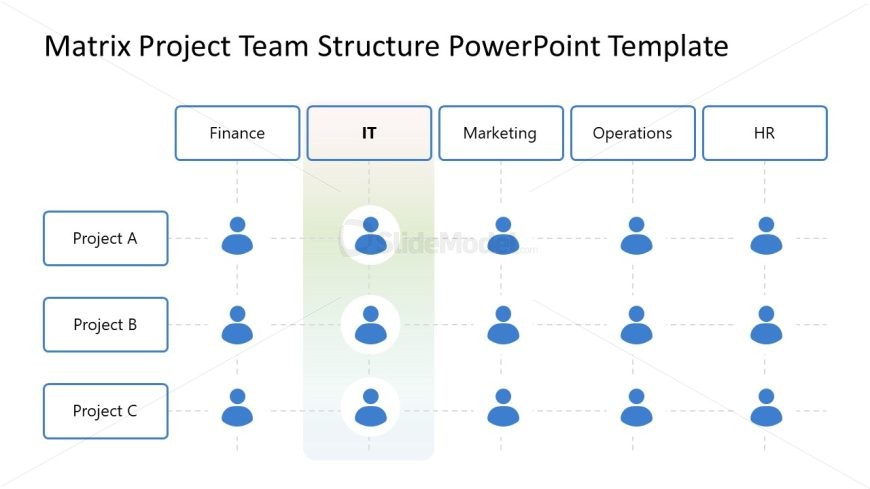 Matrix Project Team Structure PowerPoint Template

Finance
IT
Marketing
Operations
HR

Project A
Project B
Project C

SlideModel.com